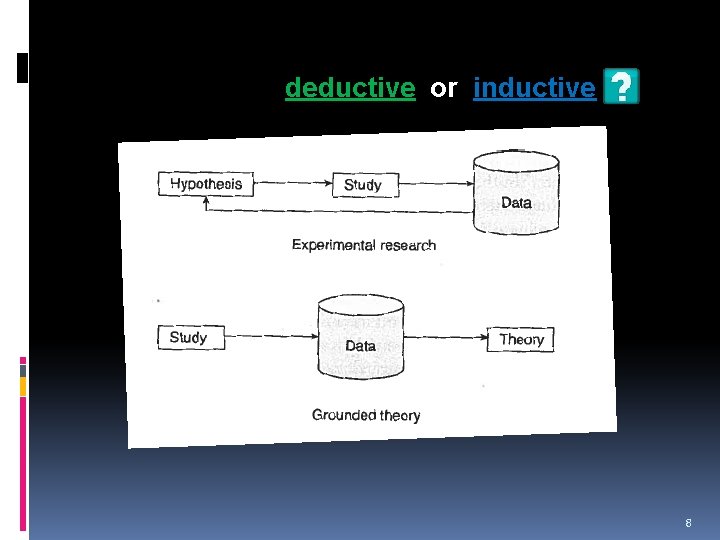 deductive or inductive ?

Hypothesis

Study

Data

Experimental research

Study

Data

Theory

Grounded theory

8